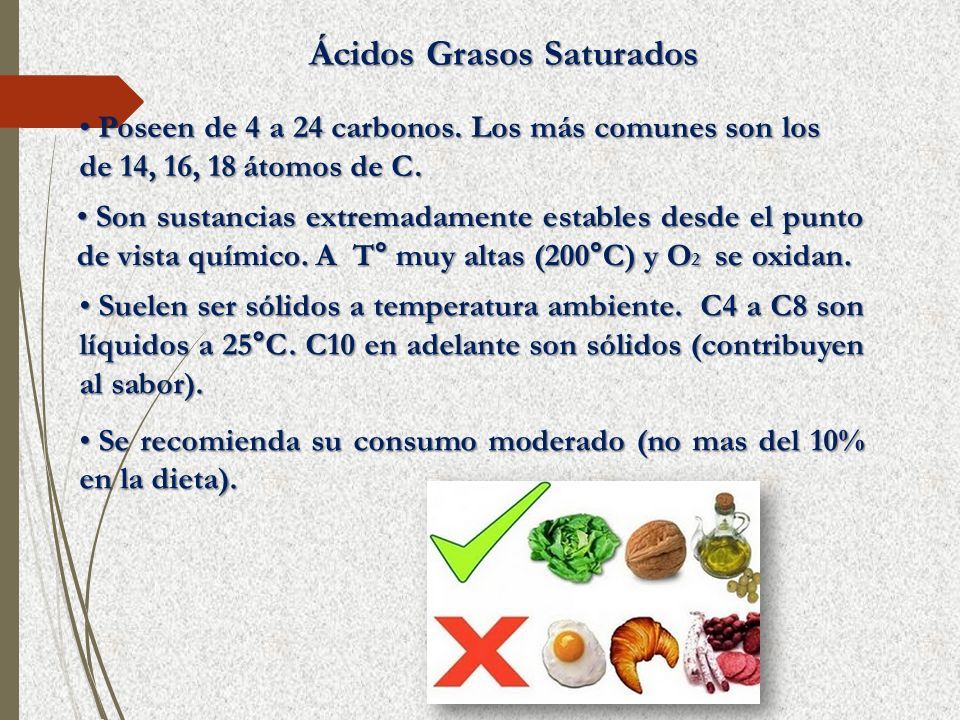 Ácidos Grasos Saturados

• Poseen de 4 a 24 carbonos. Los más comunes son los de 14, 16, 18 átomos de C.

• Son sustancias extremadamente estables desde el punto de vista químico. A T° muy altas (200°C) y $O_2$ se oxidan.

• Suelen ser sólidos a temperatura ambiente. C4 a C8 son líquidos a 25°C. C10 en adelante son sólidos (contribuyen al sabor).

• Se recomienda su consumo moderado (no mas del 10% en la dieta).